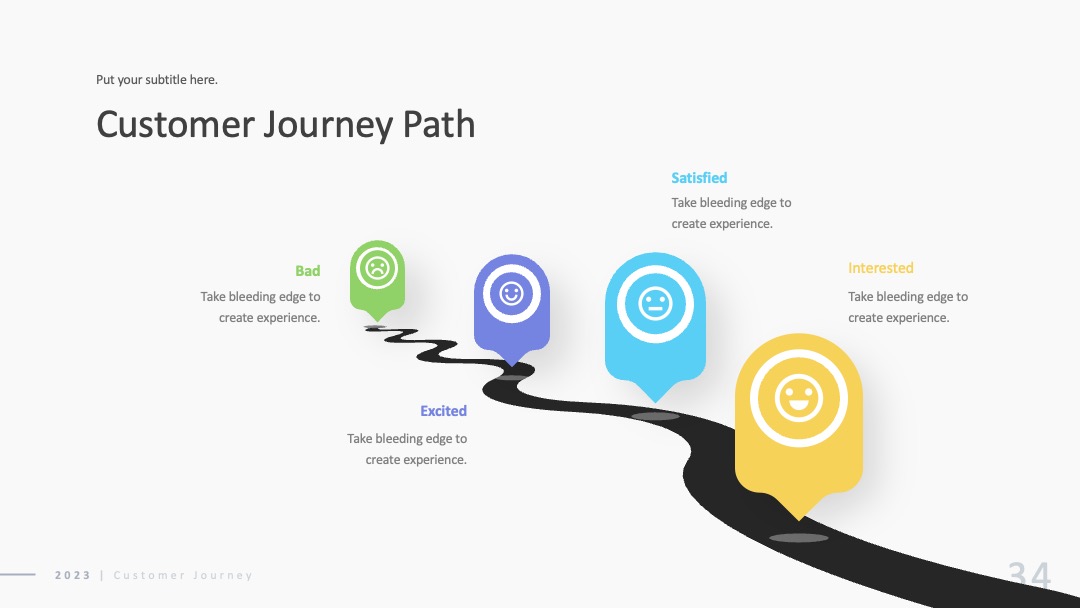 Put your subtitle here.

Customer Journey Path

Satisfied
Take bleeding edge to create experience.

Bad
Take bleeding edge to create experience.

Interested
Take bleeding edge to create experience.

Excited
Take bleeding edge to create experience.

2023 | Customer Journey

34